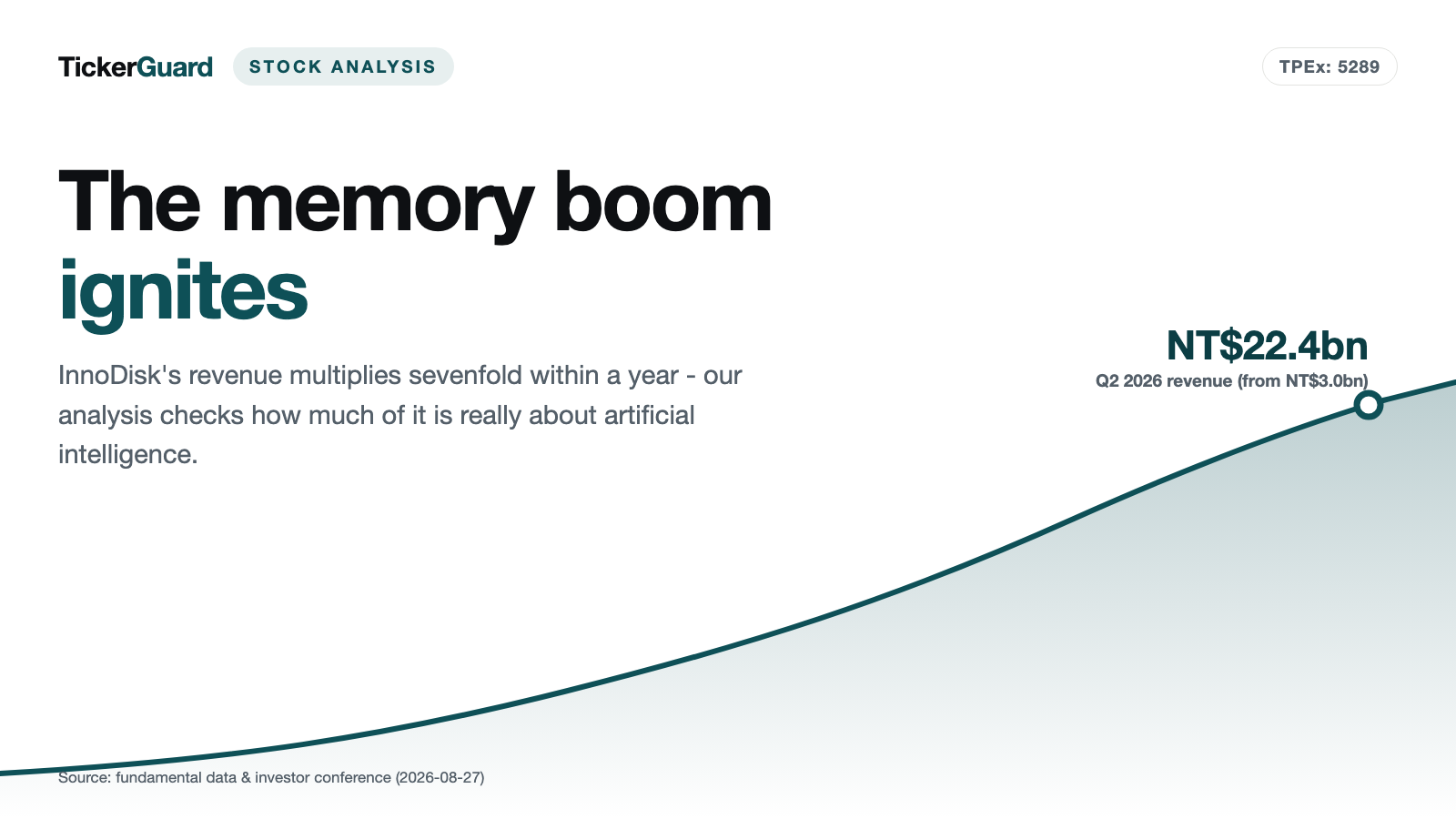 TickerGuard STOCK ANALYSIS

TPEx: 5289

The memory boom ignites

InnoDisk's revenue multiplies sevenfold within a year - our analysis checks how much of it is really about artificial intelligence.

NT$22.4bn
Q2 2026 revenue (from NT$3.0bn)

Source: fundamental data & investor conference (2026-08-27)